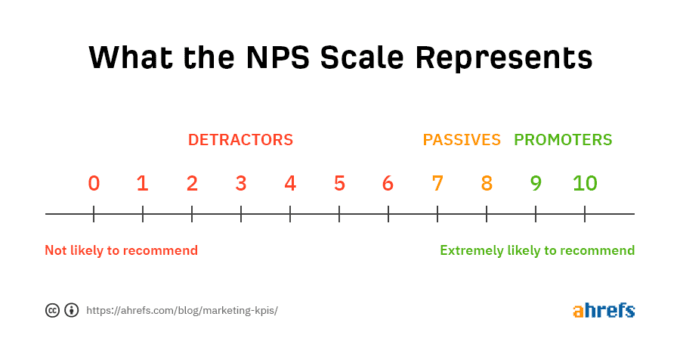 What the NPS Scale Represents

DETRACTORS

PASSIVES

PROMOTERS

0 1 2 3 4 5 6 7 8 9 10

Not likely to recommend

Extremely likely to recommend

https://ahrefs.com/blog/marketing-kpis/

ahrefs